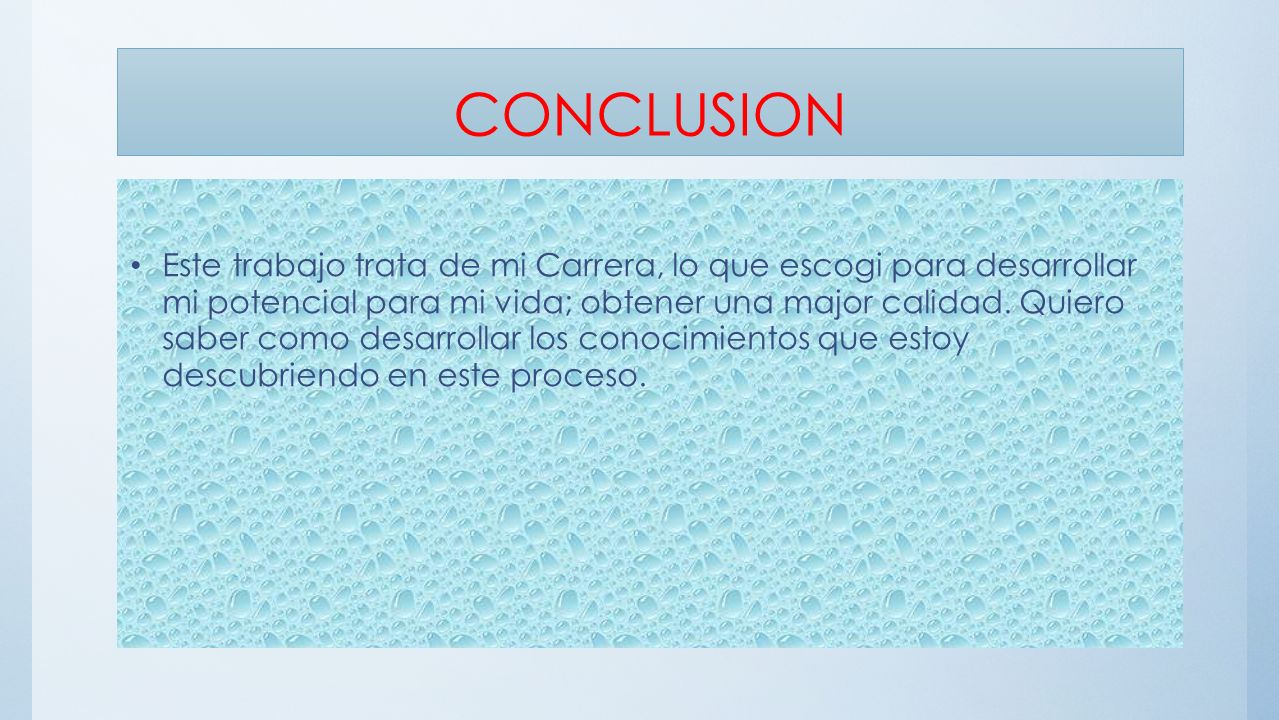 CONCLUSION

• Este trabajo trata de mi Carrera, lo que escogi para desarrollar mi potencial para mi vida; obtener una major calidad. Quiero saber como desarrollar los conocimientos que estoy descubriendo en este proceso.